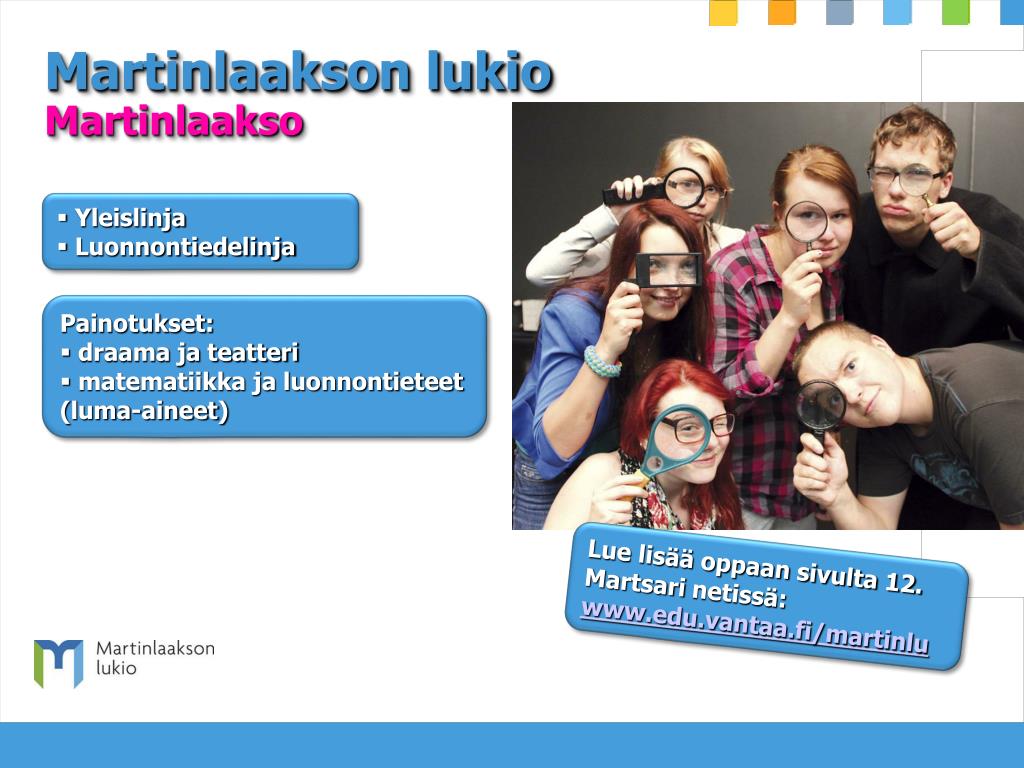 Martinlaakson lukio
Martinlaakso

▪ Yleislinja
▪ Luonnontiedelinja

Painotukset:
▪ draama ja teatteri
▪ matematiikka ja luonnontieteet (luma-aineet)

Lue lisää oppaan sivulta 12.
Martsari netissä:
www.edu.vantaa.fi/martinlu

Martinlaakson lukio